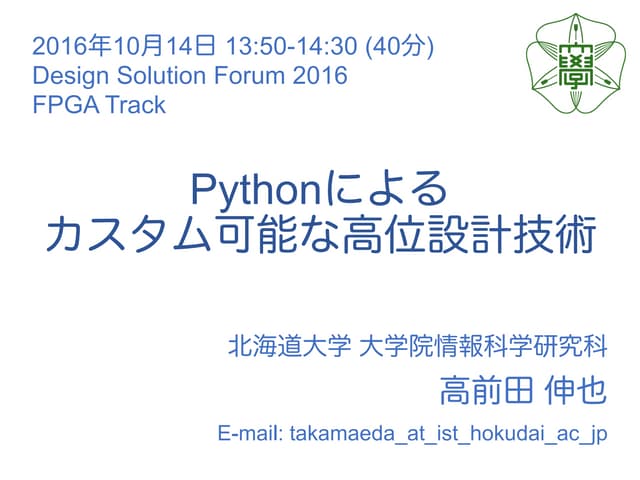 2016年10月14日 13:50-14:30 (40分)
Design Solution Forum 2016
FPGA Track

學

Pythonによる
カスタム可能な高位設計技術

北海道大学 大学院情報科学研究科
高前田 伸也
E-mail: takamaeda_at_ist_hokudai_ac_jp